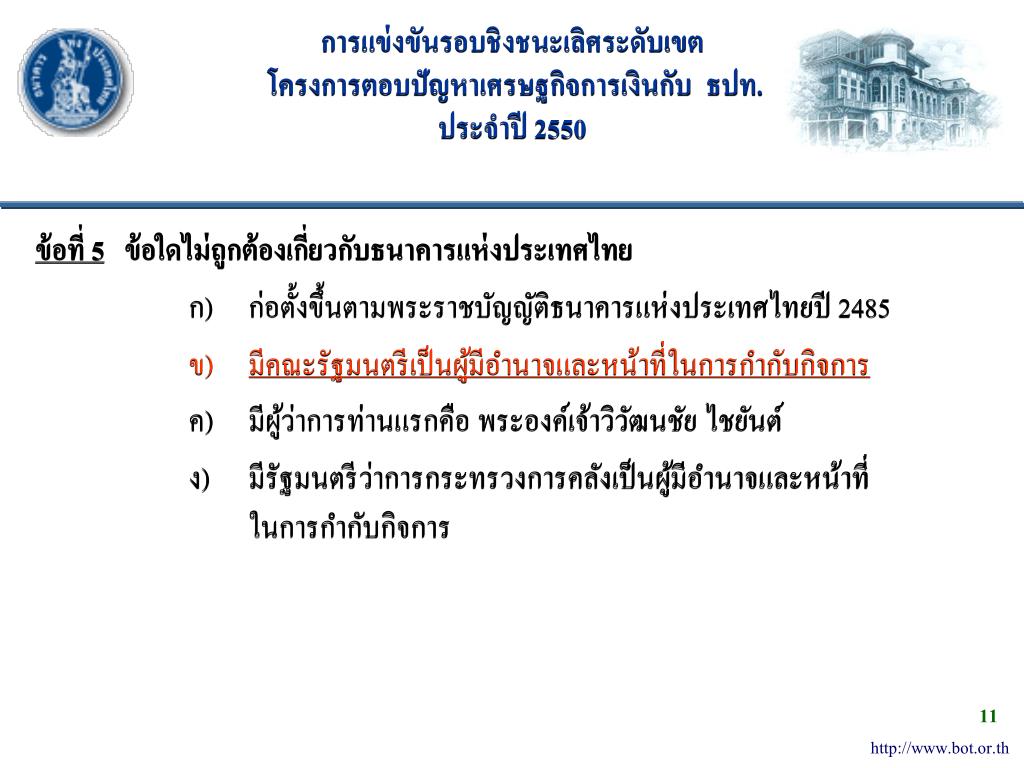 การแข่งขันรอบชิงชนะเลิศระดับเขต
โครงการตอบปัญหาเศรษฐกิจการเงินกับ ธปท.
ประจำปี 2550

ข้อที่ 5 ข้อใดไม่ถูกต้องเกี่ยวกับธนาคารแห่งประเทศไทย

ก) ก่อตั้งขึ้นตามพระราชบัญญัติธนาคารแห่งประเทศไทยปี 2485

ข) มีคณะรัฐมนตรีเป็นผู้มีอำนาจและหน้าที่ในการกำกับกิจการ

ค) มีผู้ว่าการท่านแรกคือ พระองค์เจ้าวิวัฒนชัย ไชยันต์

ง) มีรัฐมนตรีว่าการกระทรวงการคลังเป็นผู้มีอำนาจและหน้าที่ในการกำกับกิจการ

11

http://www.bot.or.th